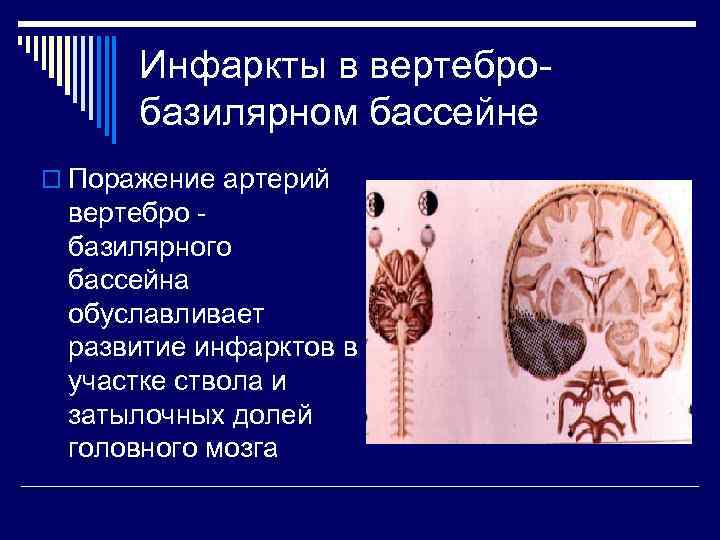 Инфаркты в вертебро-базилярном бассейне

Поражение артерий вертебро - базилярного бассейна обуславливает развитие инфарктов в участке ствола и затылочных долей головного мозга